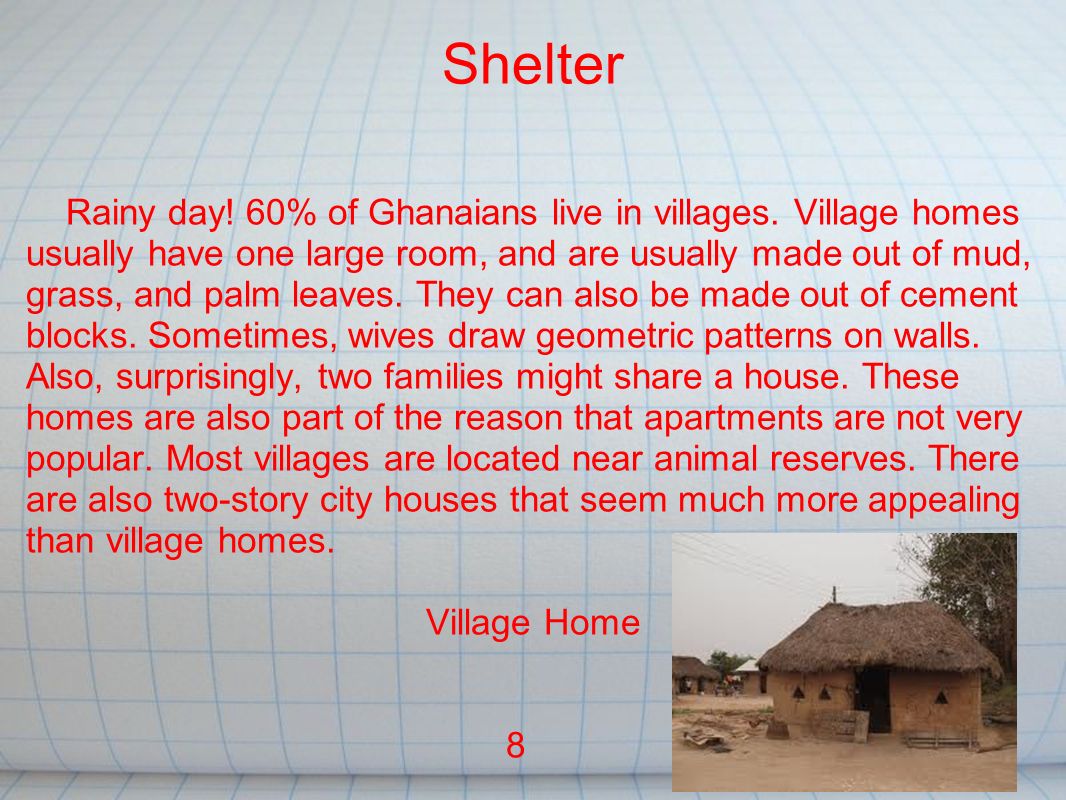 Shelter

Rainy day! 60% of Ghanaians live in villages. Village homes usually have one large room, and are usually made out of mud, grass, and palm leaves. They can also be made out of cement blocks. Sometimes, wives draw geometric patterns on walls. Also, surprisingly, two families might share a house. These homes are also part of the reason that apartments are not very popular. Most villages are located near animal reserves. There are also two-story city houses that seem much more appealing than village homes.

Village Home

8